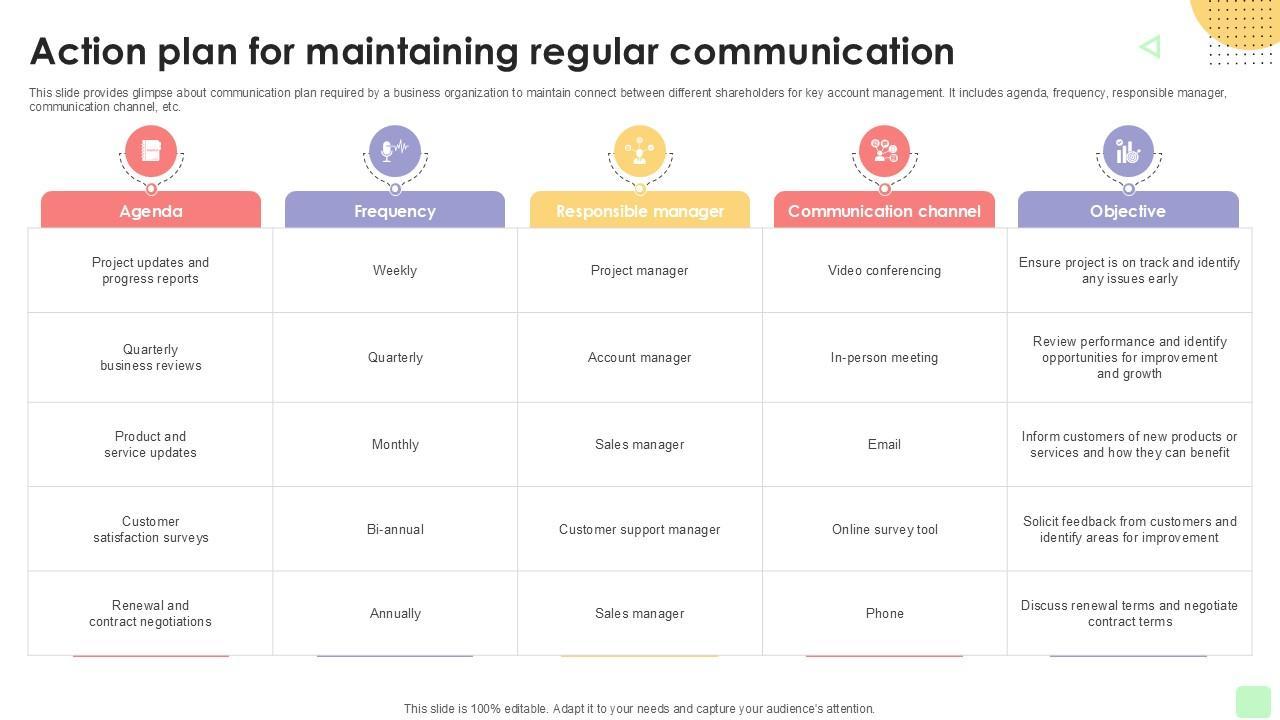 Action plan for maintaining regular communication

This slide provides glimpse about communication plan required by a business organization to maintain connect between different shareholders for key account management. It includes agenda, frequency, responsible manager, communication channel, etc.

| Agenda | Frequency | Responsible manager | Communication channel | Objective |
|---|---|---|---|---|
| Project updates and progress reports | Weekly | Project manager | Video conferencing | Ensure project is on track and identify any issues early |
| Quarterly business reviews | Quarterly | Account manager | In-person meeting | Review performance and identify opportunities for improvement and growth |
| Product and service updates | Monthly | Sales manager | Email | Inform customers of new products or services and how they can benefit |
| Customer satisfaction surveys | Bi-annual | Customer support manager | Online survey tool | Solicit feedback from customers and identify areas for improvement |
| Renewal and contract negotiations | Annually | Sales manager | Phone | Discuss renewal terms and negotiate contract terms |

This slide is 100% editable. Adapt it to your needs and capture your audience's attention.